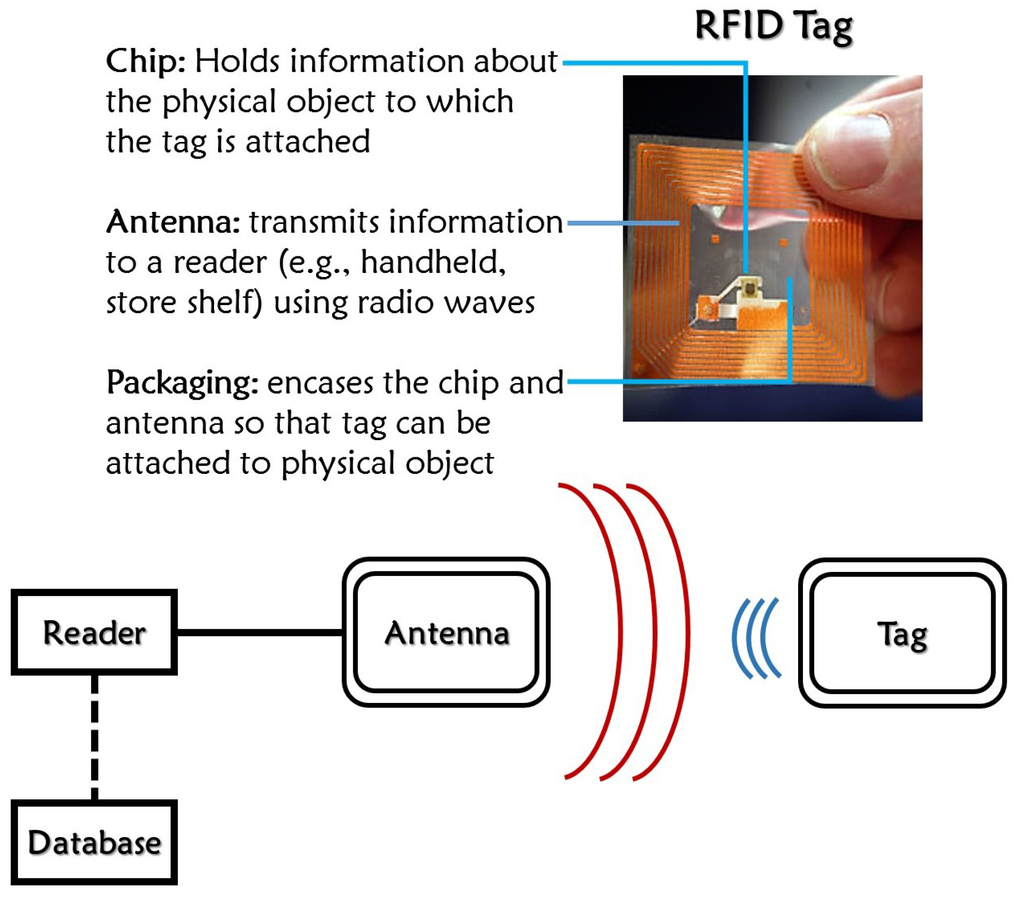 RFID Tag

Chip: Holds information about the physical object to which the tag is attached

Antenna: transmits information to a reader (e.g., handheld, store shelf) using radio waves

Packaging: encases the chip and antenna so that tag can be attached to physical object

Reader

Antenna

Tag

Database